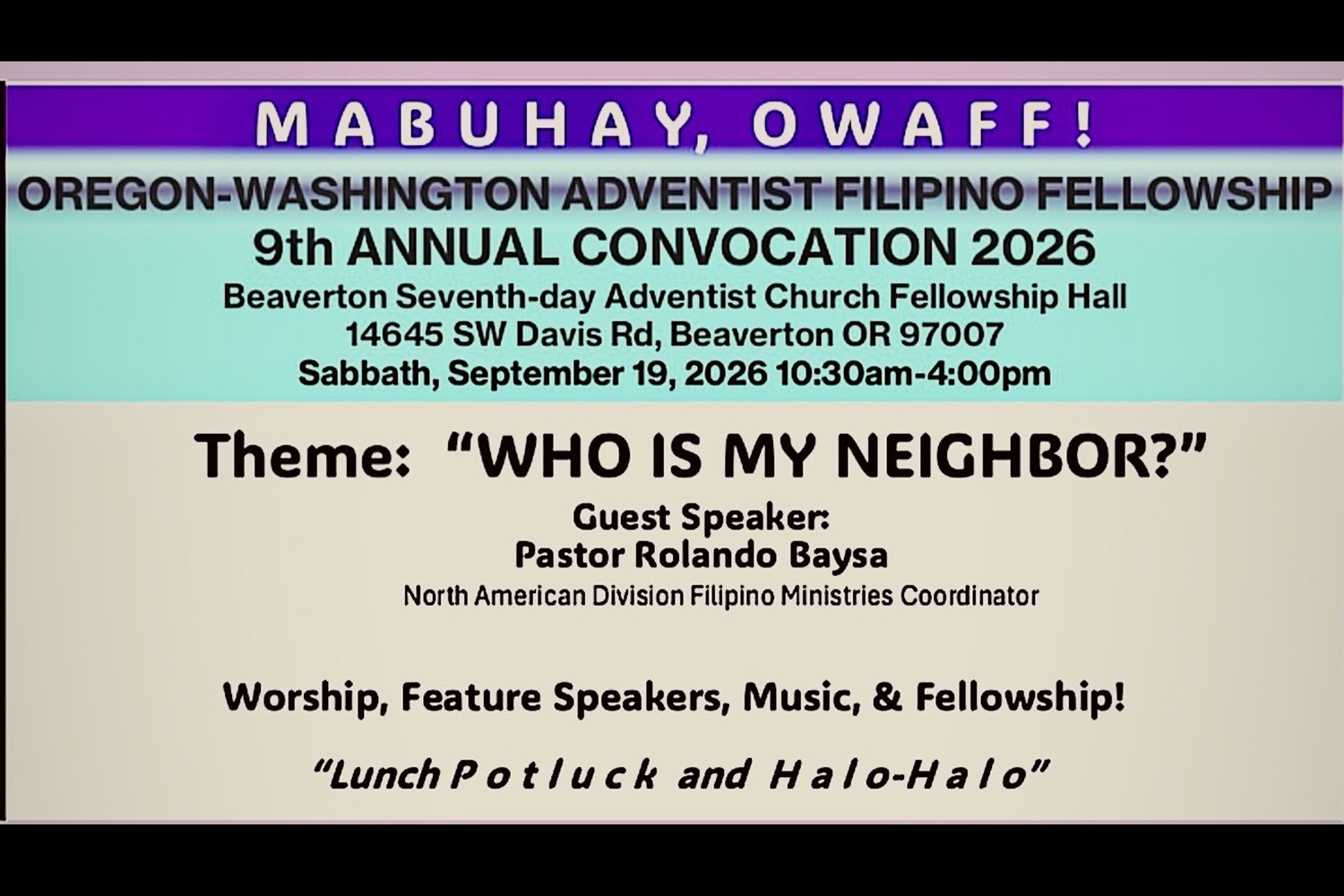 MABUHAY, OWAFF!

OREGON-WASHINGTON ADVENTIST FILIPINO FELLOWSHIP
9th ANNUAL CONVOCATION 2026
Beaverton Seventh-day Adventist Church Fellowship Hall
14645 SW Davis Rd, Beaverton OR 97007
Sabbath, September 19, 2026 10:30am-4:00pm

Theme: "WHO IS MY NEIGHBOR?"

Guest Speaker:
Pastor Rolando Baysa
North American Division Filipino Ministries Coordinator

Worship, Feature Speakers, Music, & Fellowship!

"Lunch Potluck and Halo-Halo"